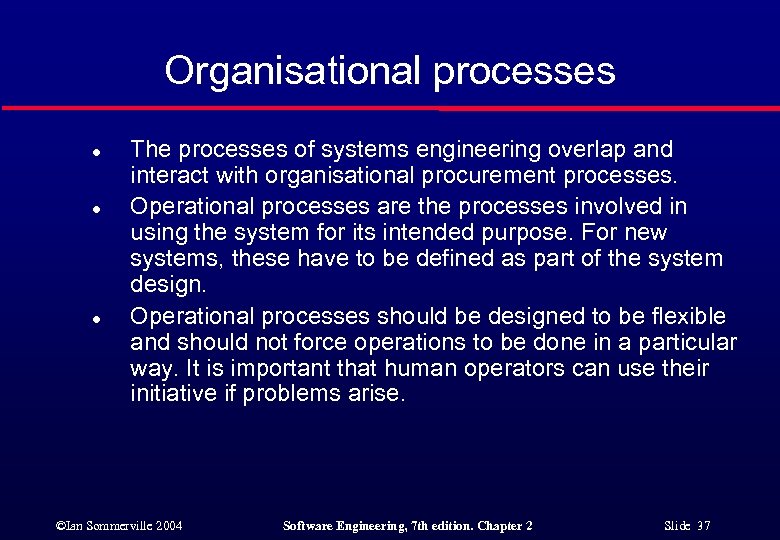 Organisational processes

- The processes of systems engineering overlap and interact with organisational procurement processes.
- Operational processes are the processes involved in using the system for its intended purpose. For new systems, these have to be defined as part of the system design.
- Operational processes should be designed to be flexible and should not force operations to be done in a particular way. It is important that human operators can use their initiative if problems arise.

©Ian Sommerville 2004 Software Engineering, 7th edition. Chapter 2 Slide 37